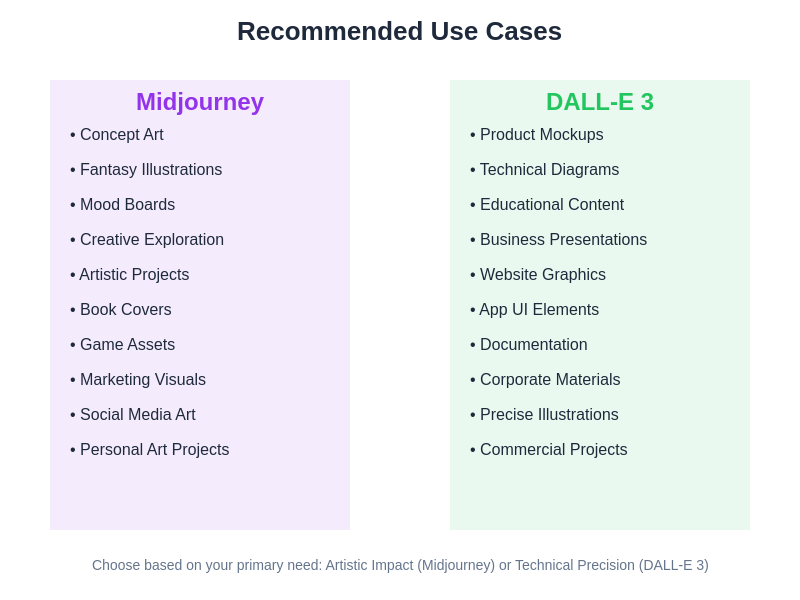 Recommended Use Cases

Midjourney

• Concept Art
• Fantasy Illustrations
• Mood Boards
• Creative Exploration
• Artistic Projects
• Book Covers
• Game Assets
• Marketing Visuals
• Social Media Art
• Personal Art Projects

DALL-E 3

• Product Mockups
• Technical Diagrams
• Educational Content
• Business Presentations
• Website Graphics
• App UI Elements
• Documentation
• Corporate Materials
• Precise Illustrations
• Commercial Projects

Choose based on your primary need: Artistic Impact (Midjourney) or Technical Precision (DALL-E 3)